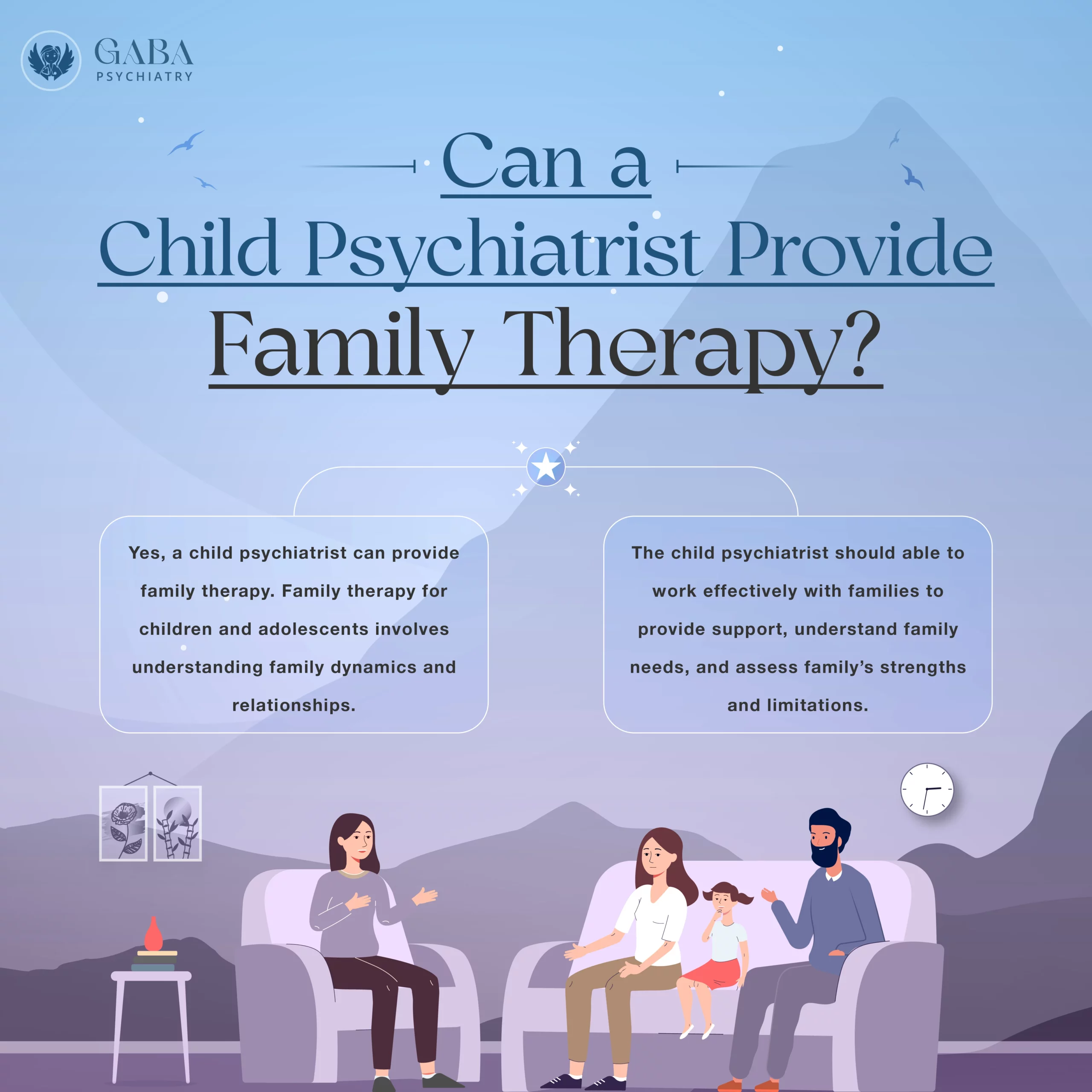 GABA
PSYCHIATRY

Can a
Child Psychiatrist Provide
Family Therapy?

Yes, a child psychiatrist can provide family therapy. Family therapy for children and adolescents involves understanding family dynamics and relationships.

The child psychiatrist should able to work effectively with families to provide support, understand family needs, and assess family's strengths and limitations.